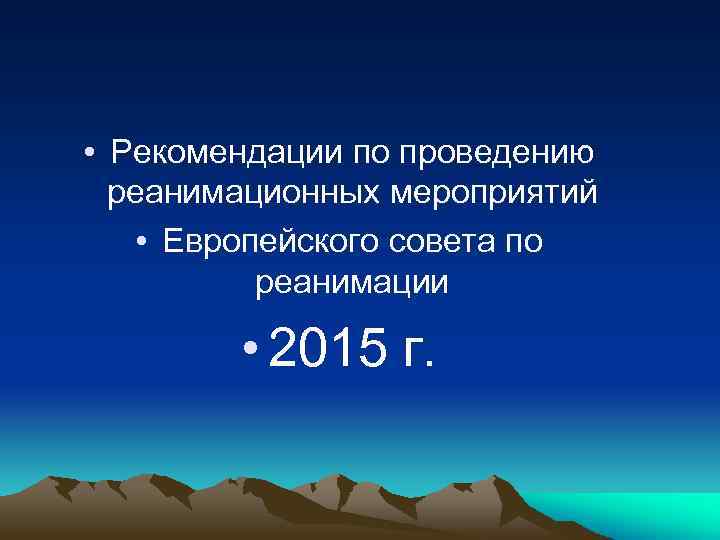 • Рекомендации по проведению реанимационных мероприятий

• Европейского совета по реанимации

• 2015 г.